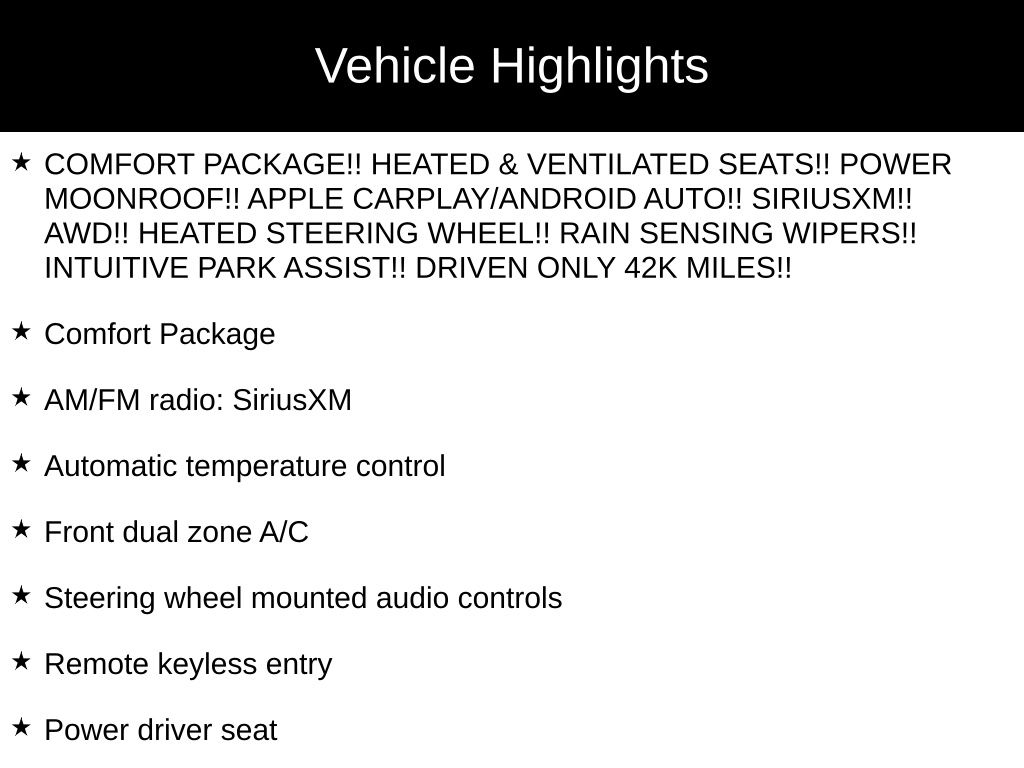 Vehicle Highlights

★ COMFORT PACKAGE!! HEATED & VENTILATED SEATS!! POWER MOONROOF!! APPLE CARPLAY/ANDROID AUTO!! SIRIUSXM!! AWD!! HEATED STEERING WHEEL!! RAIN SENSING WIPERS!! INTUITIVE PARK ASSIST!! DRIVEN ONLY 42K MILES!!

★ Comfort Package

★ AM/FM radio: SiriusXM

★ Automatic temperature control

★ Front dual zone A/C

★ Steering wheel mounted audio controls

★ Remote keyless entry

★ Power driver seat